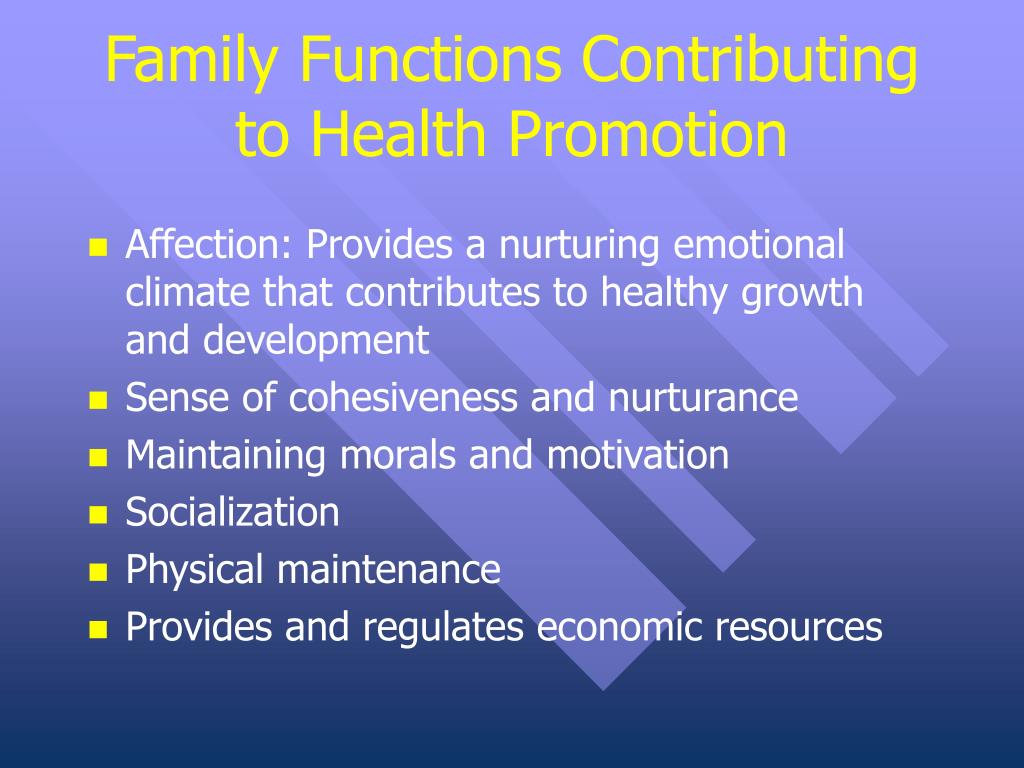 Family Functions Contributing to Health Promotion

- Affection: Provides a nurturing emotional climate that contributes to healthy growth and development
- Sense of cohesiveness and nurturance
- Maintaining morals and motivation
- Socialization
- Physical maintenance
- Provides and regulates economic resources